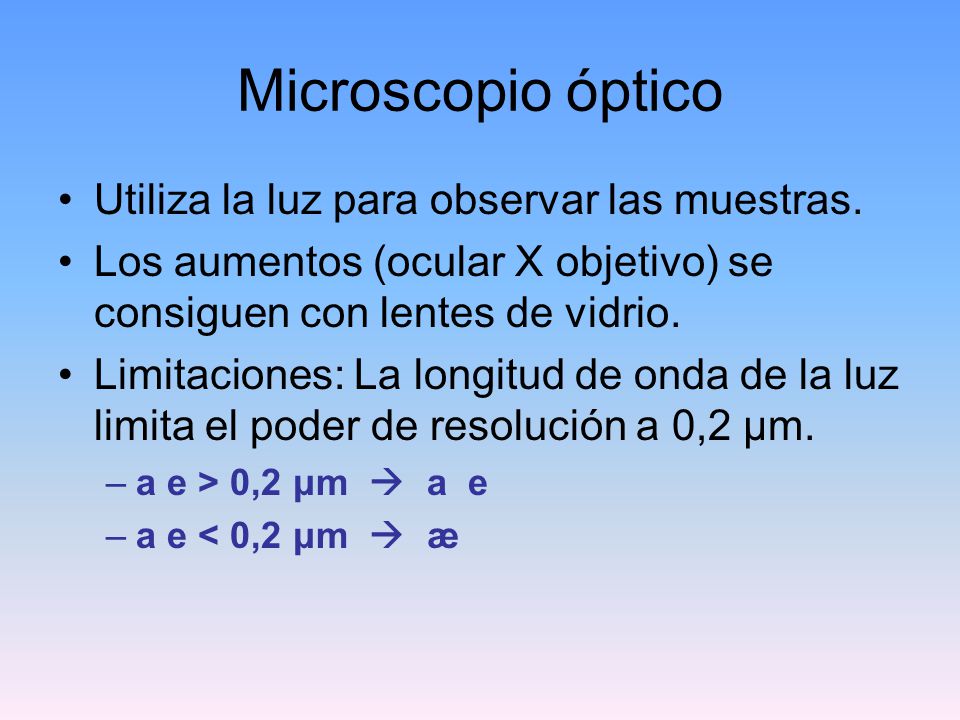 Microscopio óptico

• Utiliza la luz para observar las muestras.
• Los aumentos (ocular X objetivo) se consiguen con lentes de vidrio.
• Limitaciones: La longitud de onda de la luz limita el poder de resolución a 0,2 μm.
– a e > 0,2 μm → a e
– a e < 0,2 μm → æ